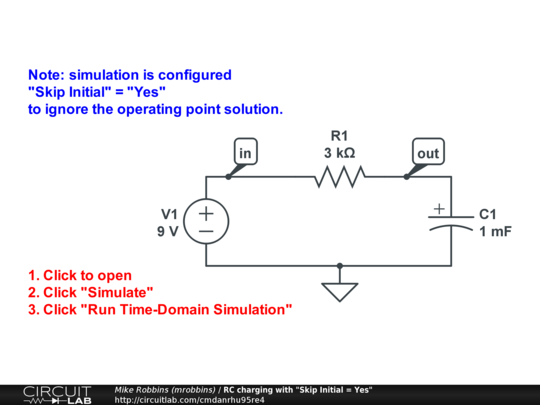 Note: simulation is configured
"Skip Initial" = "Yes"
to ignore the operating point solution.

in

R1
3 kΩ

out

V1
9 V

+
−

+

C1
1 mF

1. Click to open
2. Click "Simulate"
3. Click "Run Time-Domain Simulation"

CIRCUIT LAB

Mike Robbins (mrobbins) / RC charging with "Skip Initial = Yes"
http://circuitlab.com/cmdanrhu95re4